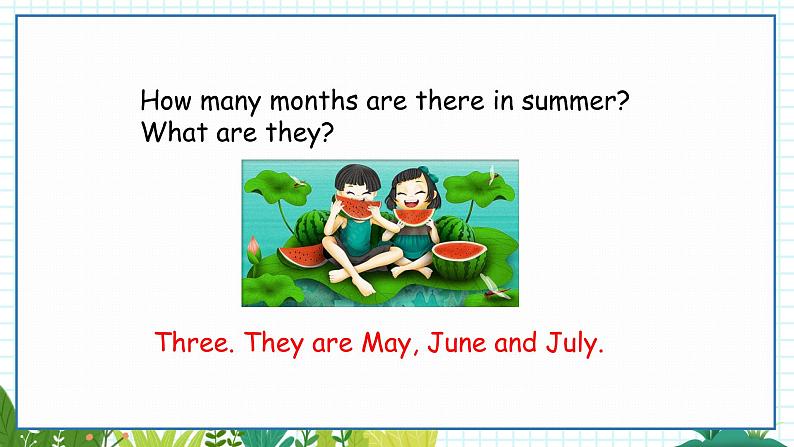 How many months are there in summer?
What are they?

Three. They are May, June and July.